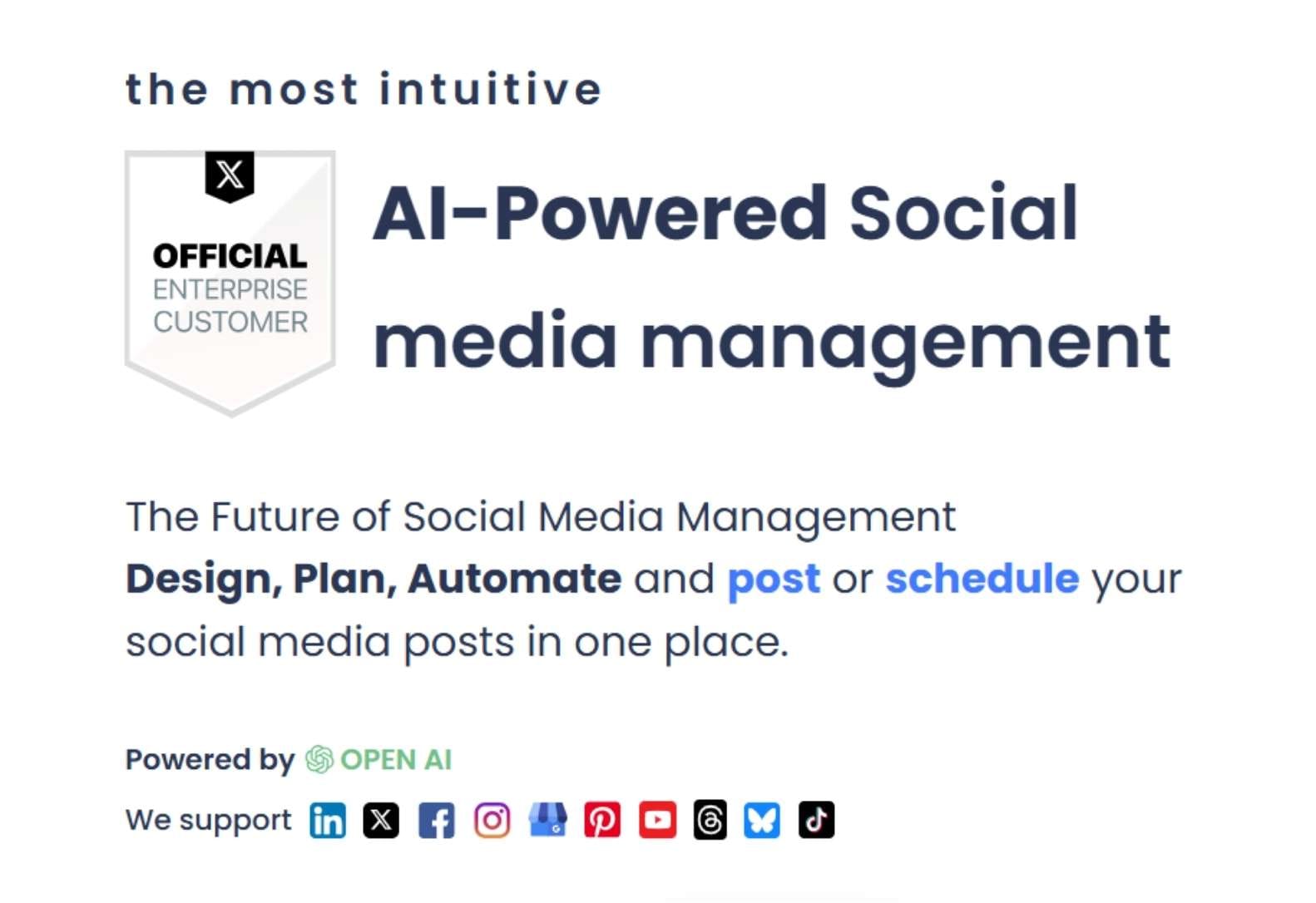 the most intuitive

OFFICIAL
ENTERPRISE
CUSTOMER

AI-Powered Social media management

The Future of Social Media Management
Design, Plan, Automate and post or schedule your social media posts in one place.

Powered by OPEN AI

We support